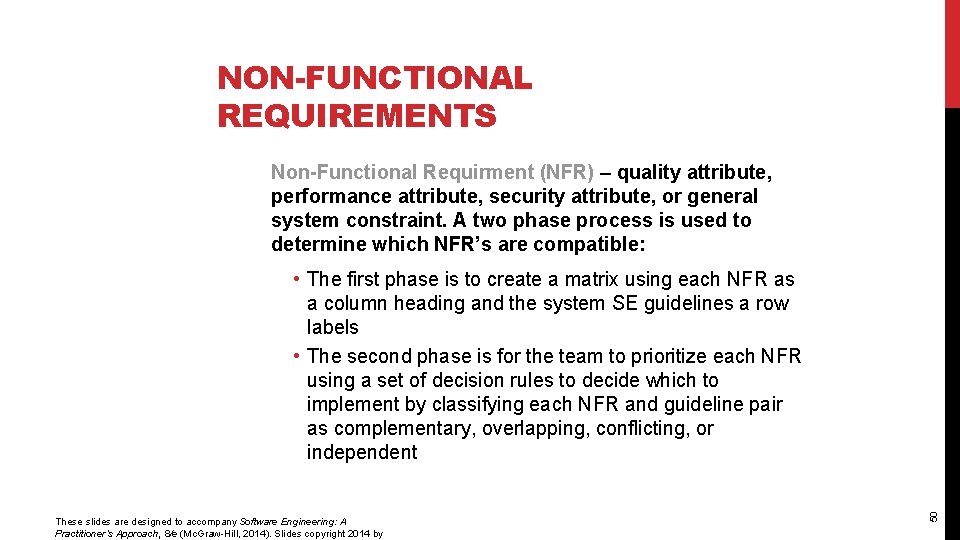 NON-FUNCTIONAL REQUIREMENTS

Non-Functional Requirment (NFR) – quality attribute, performance attribute, security attribute, or general system constraint. A two phase process is used to determine which NFR's are compatible:

• The first phase is to create a matrix using each NFR as a column heading and the system SE guidelines a row labels

• The second phase is for the team to prioritize each NFR using a set of decision rules to decide which to implement by classifying each NFR and guideline pair as complementary, overlapping, conflicting, or independent

These slides are designed to accompany Software Engineering: A Practitioner's Approach, 8/e (McGraw-Hill, 2014). Slides copyright 2014 by

8